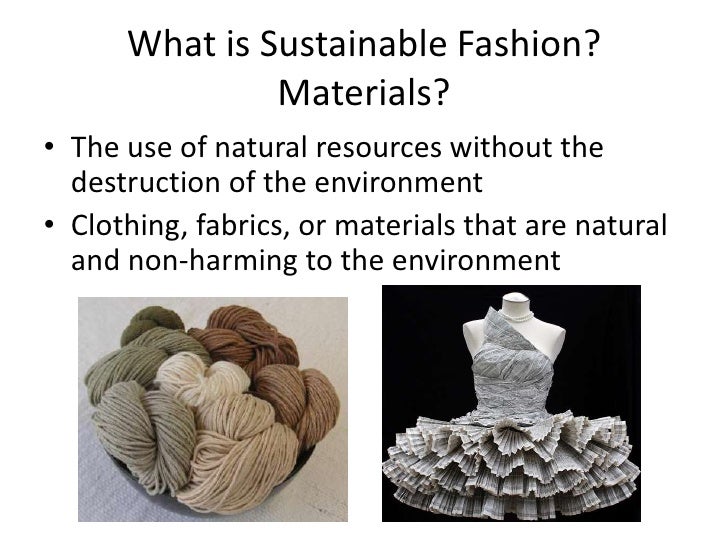 What is Sustainable Fashion? Materials?

• The use of natural resources without the destruction of the environment

• Clothing, fabrics, or materials that are natural and non-harming to the environment